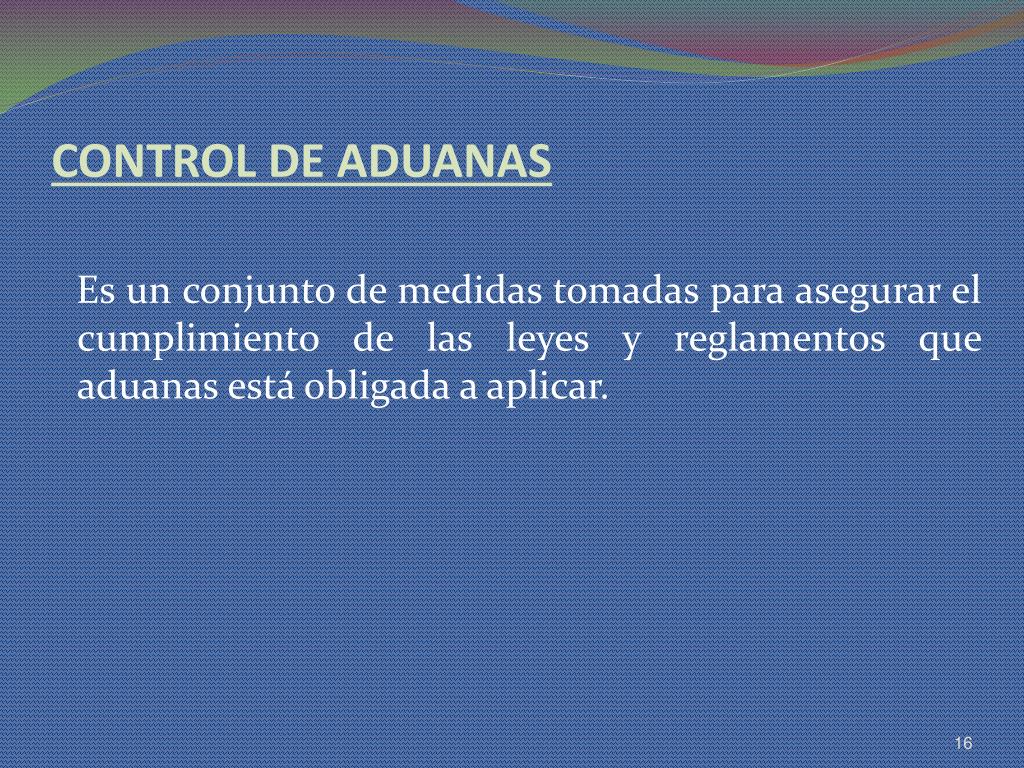 CONTROL DE ADUANAS

Es un conjunto de medidas tomadas para asegurar el cumplimiento de las leyes y reglamentos que aduanas está obligada a aplicar.

16